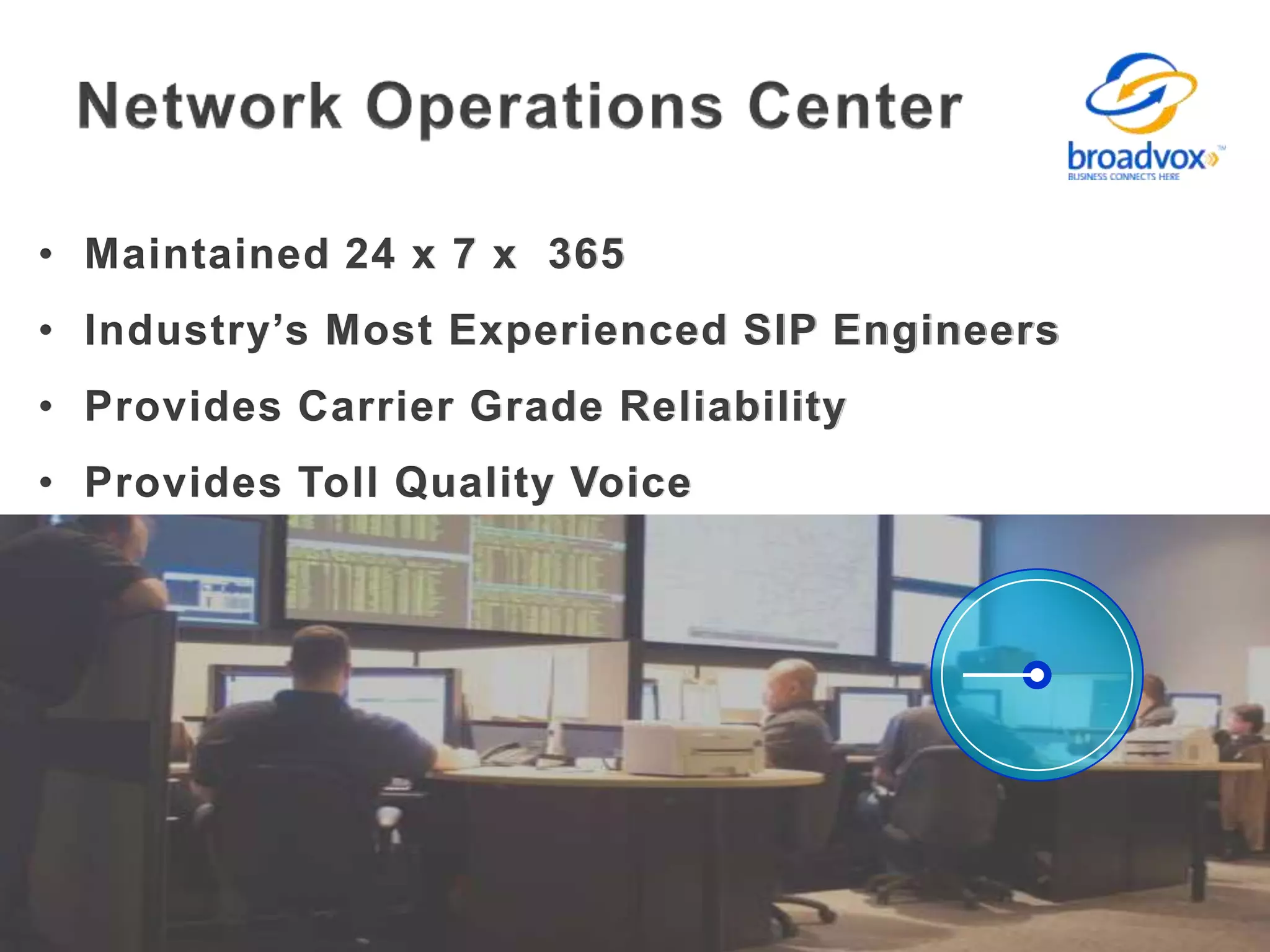 Network Operations Center

broadvox™
BUSINESS CONNECTS HERE

• Maintained 24 x 7 x 365
• Industry's Most Experienced SIP Engineers
• Provides Carrier Grade Reliability
• Provides Toll Quality Voice